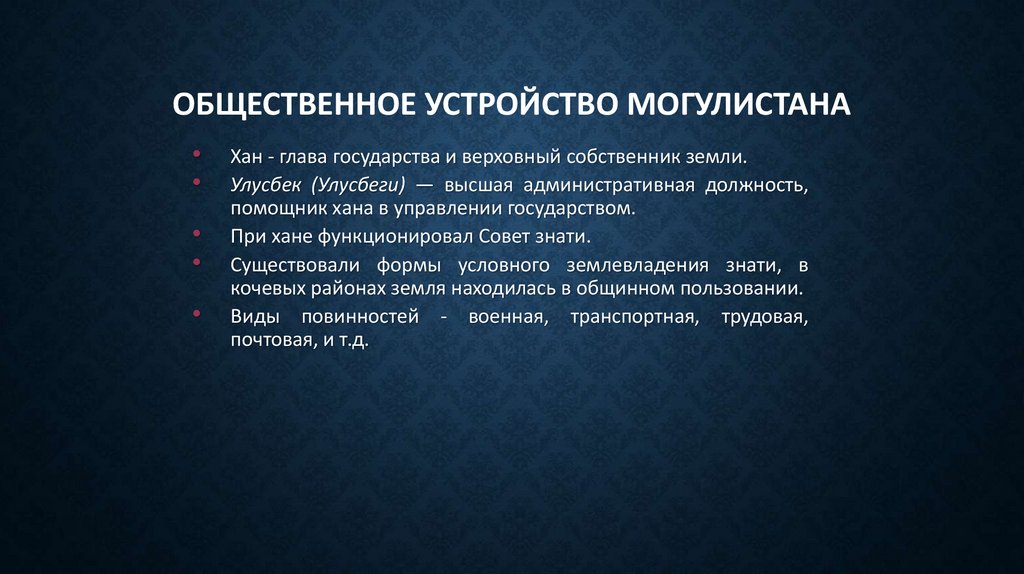 ОБЩЕСТВЕННОЕ УСТРОЙСТВО МОГУЛИСТАНА

• Хан - глава государства и верховный собственник земли.
• Улусбек (Улусбеги) — высшая административная должность, помощник хана в управлении государством.
• При хане функционировал Совет знати.
• Существовали формы условного землевладения знати, в кочевых районах земля находилась в общинном пользовании.
• Виды повинностей - военная, транспортная, трудовая, почтовая, и т.д.